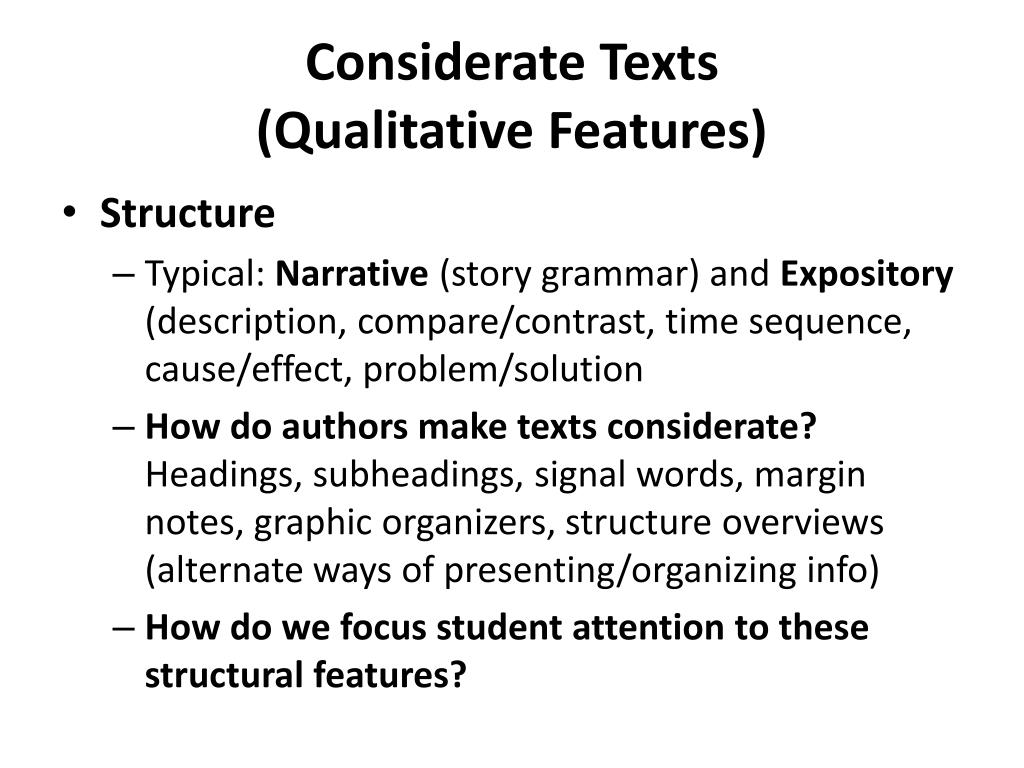 Considerate Texts
(Qualitative Features)

• Structure
– Typical: Narrative (story grammar) and Expository (description, compare/contrast, time sequence, cause/effect, problem/solution
– How do authors make texts considerate? Headings, subheadings, signal words, margin notes, graphic organizers, structure overviews (alternate ways of presenting/organizing info)
– How do we focus student attention to these structural features?